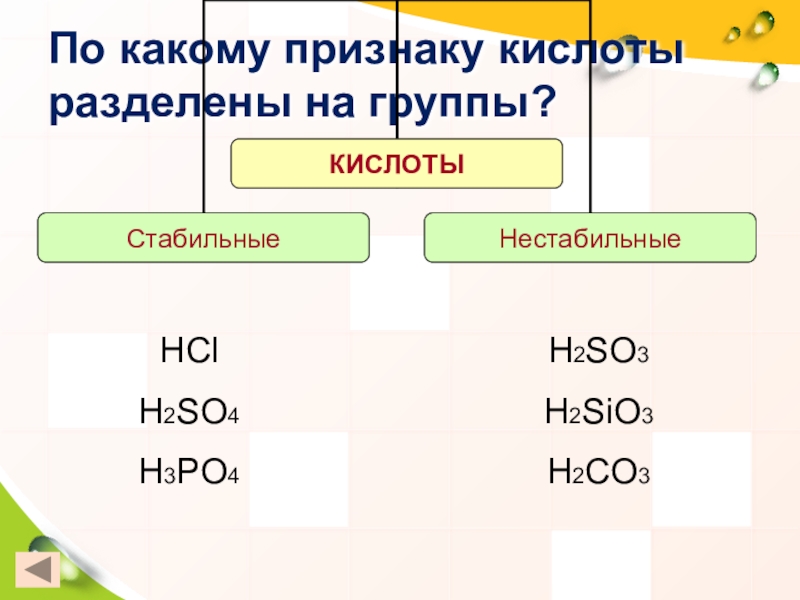 По какому признаку кислоты разделены на группы?

КИСЛОТЫ

Стабильные

Нестабильные

$HCl$

$H_2SO_4$

$H_3PO_4$

$H_2SO_3$

$H_2SiO_3$

$H_2CO_3$